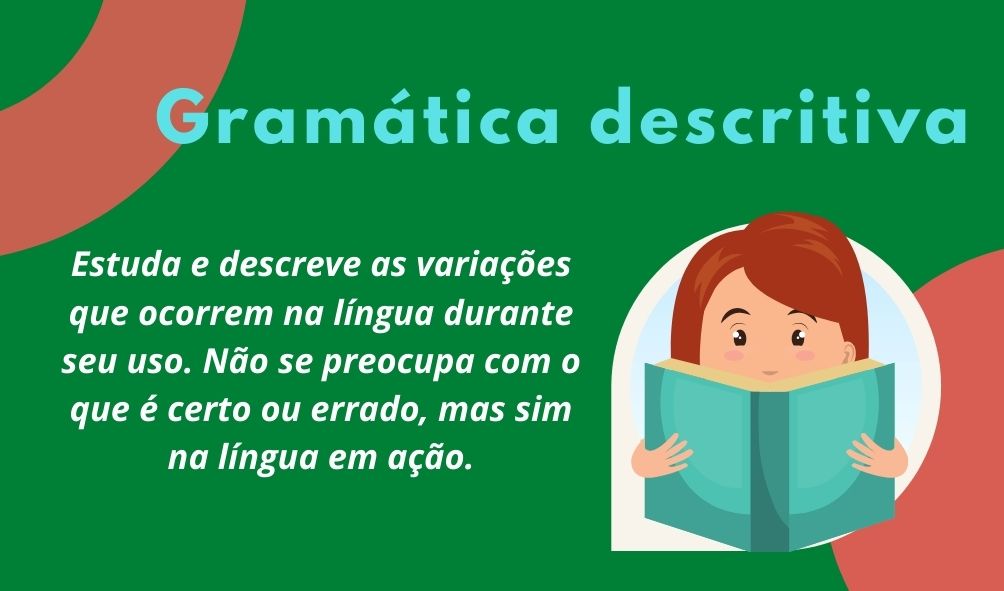 Gramática descritiva

Estuda e descreve as variações que ocorrem na língua durante seu uso. Não se preocupa com o que é certo ou errado, mas sim na língua em ação.